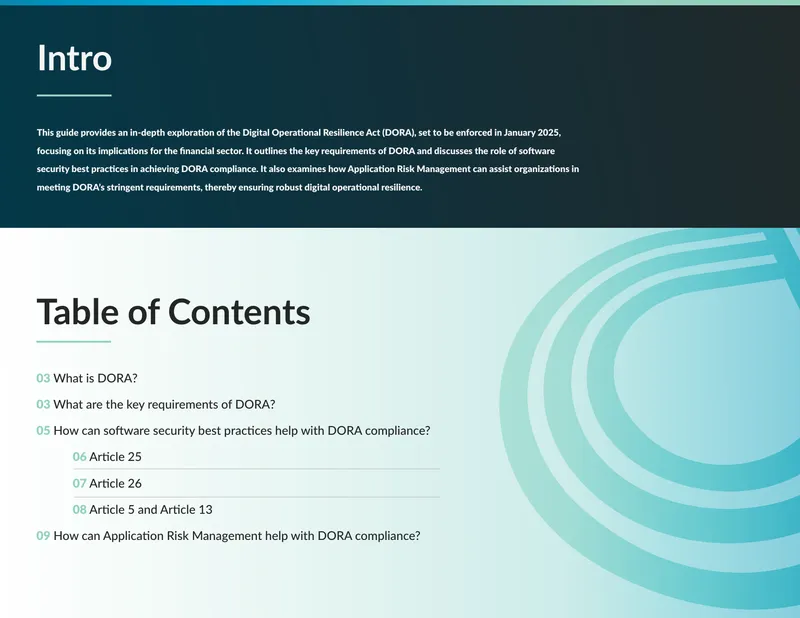 Intro

This guide provides an in-depth exploration of the Digital Operational Resilience Act (DORA), set to be enforced in January 2025, focusing on its implications for the financial sector. It outlines the key requirements of DORA and discusses the role of software security best practices in achieving DORA compliance. It also examines how Application Risk Management can assist organizations in meeting DORA's stringent requirements, thereby ensuring robust digital operational resilience.

Table of Contents

03 What is DORA?

03 What are the key requirements of DORA?

05 How can software security best practices help with DORA compliance?

06 Article 25

07 Article 26

08 Article 5 and Article 13

09 How can Application Risk Management help with DORA compliance?